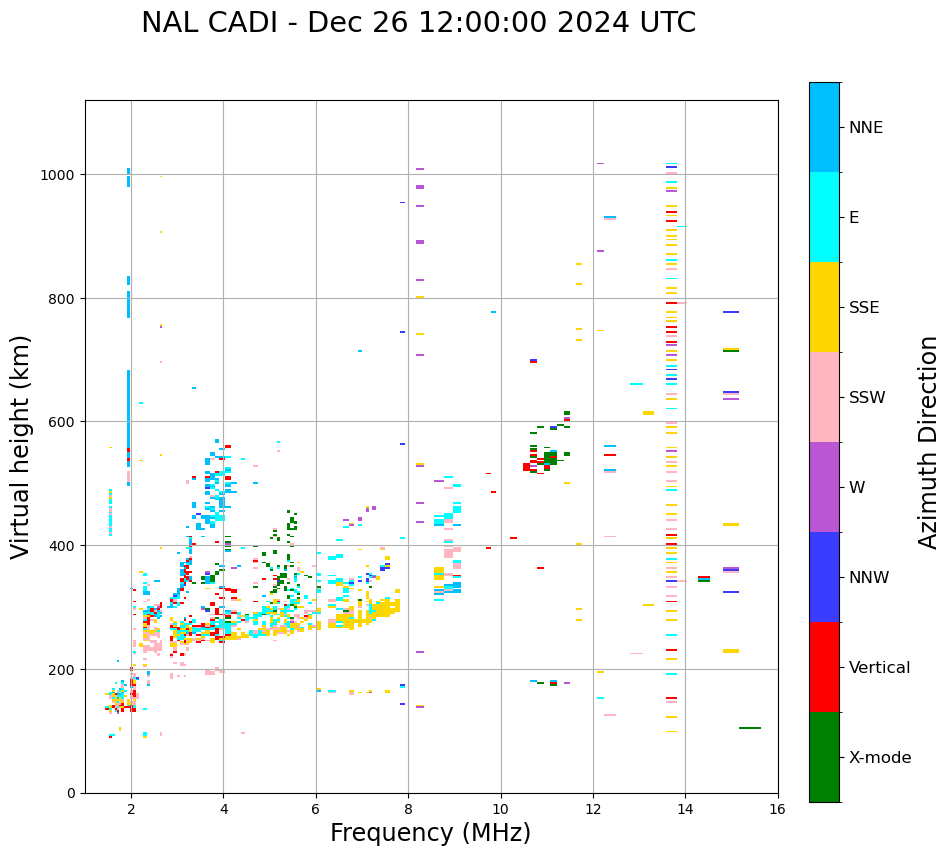 NAL CADI - Dec 26 12:00:00 2024 UTC

Virtual height (km)

1000
800
600
400
200
0

2
4
6
8
10
12
14
16

Frequency (MHz)

NNE
E
SSE
SSW
W
NNW
Vertical
X-mode

Azimuth Direction